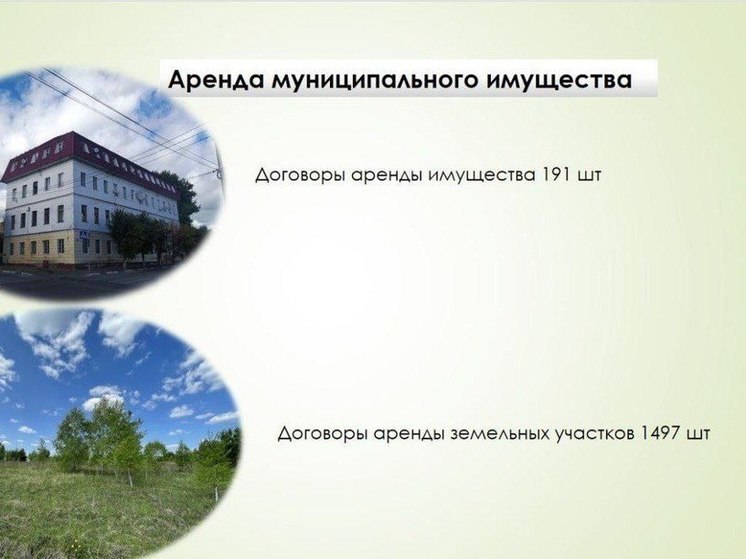 Аренда муниципального имущества

Договоры аренды имущества 191 шт

Договоры аренды земельных участков 1497 шт